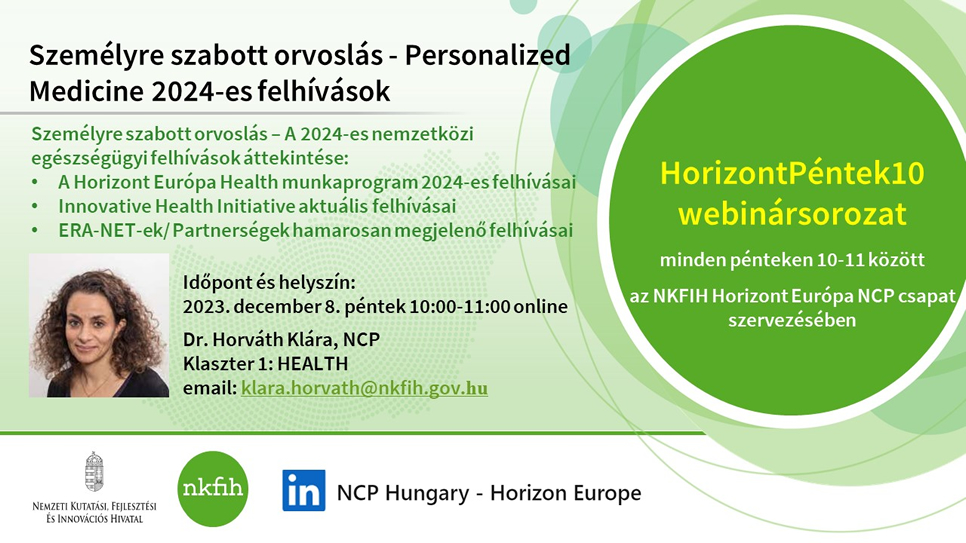 Személyre szabott orvoslás - Personalized Medicine 2024-es felhívások

Személyre szabott orvoslás – A 2024-es nemzetközi egészségügyi felhívások áttekintése:
• A Horizont Európa Health munkaprogram 2024-es felhívásai
• Innovative Health Initiative aktuális felhívásai
• ERA-NET-ek/ Partnerségek hamarosan megjelenő felhívásai

Időpont és helyszín:
2023. december 8. péntek 10:00-11:00 online

Dr. Horváth Klára, NCP
Klaszter 1: HEALTH
email: klara.horvath@nkfih.gov.hu

HorizontPéntek10 webinársorozat

minden pénteken 10-11 között

az NKFIH Horizont Európa NCP csapat szervezésében

Nemzeti Kutatási, Fejlesztési És Innovációs Hivatal

nkfih

in NCP Hungary - Horizon Europe